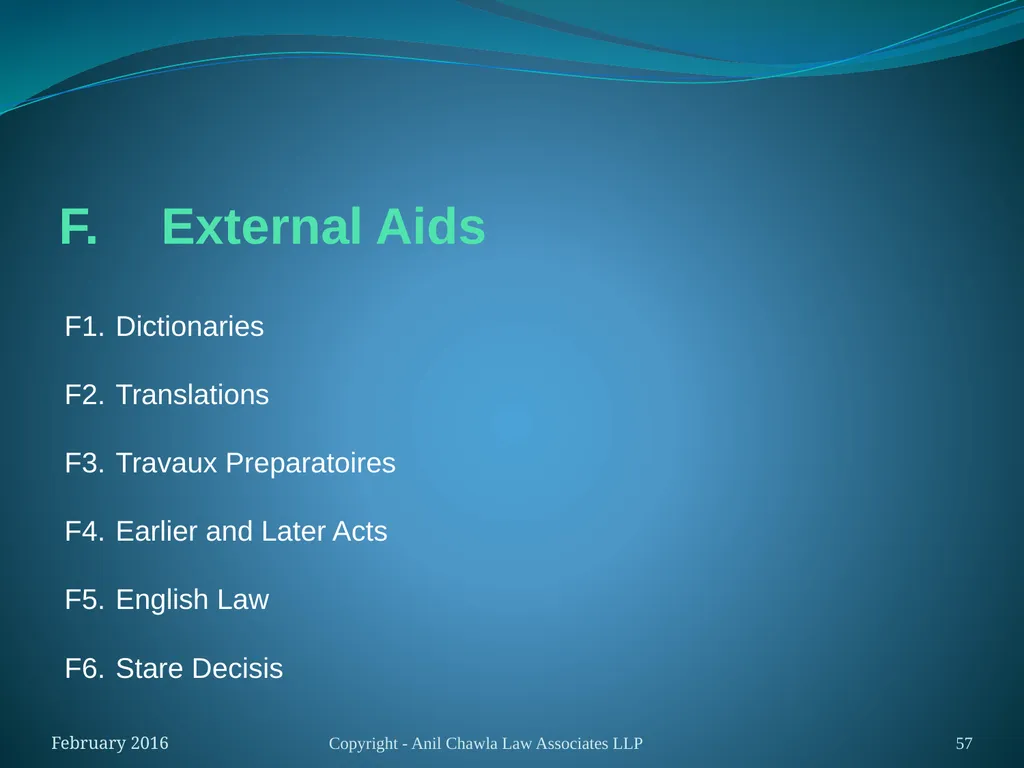 F. External Aids

F1. Dictionaries

F2. Translations

F3. Travaux Preparatoires

F4. Earlier and Later Acts

F5. English Law

F6. Stare Decisis

February 2016

Copyright - Anil Chawla Law Associates LLP

57